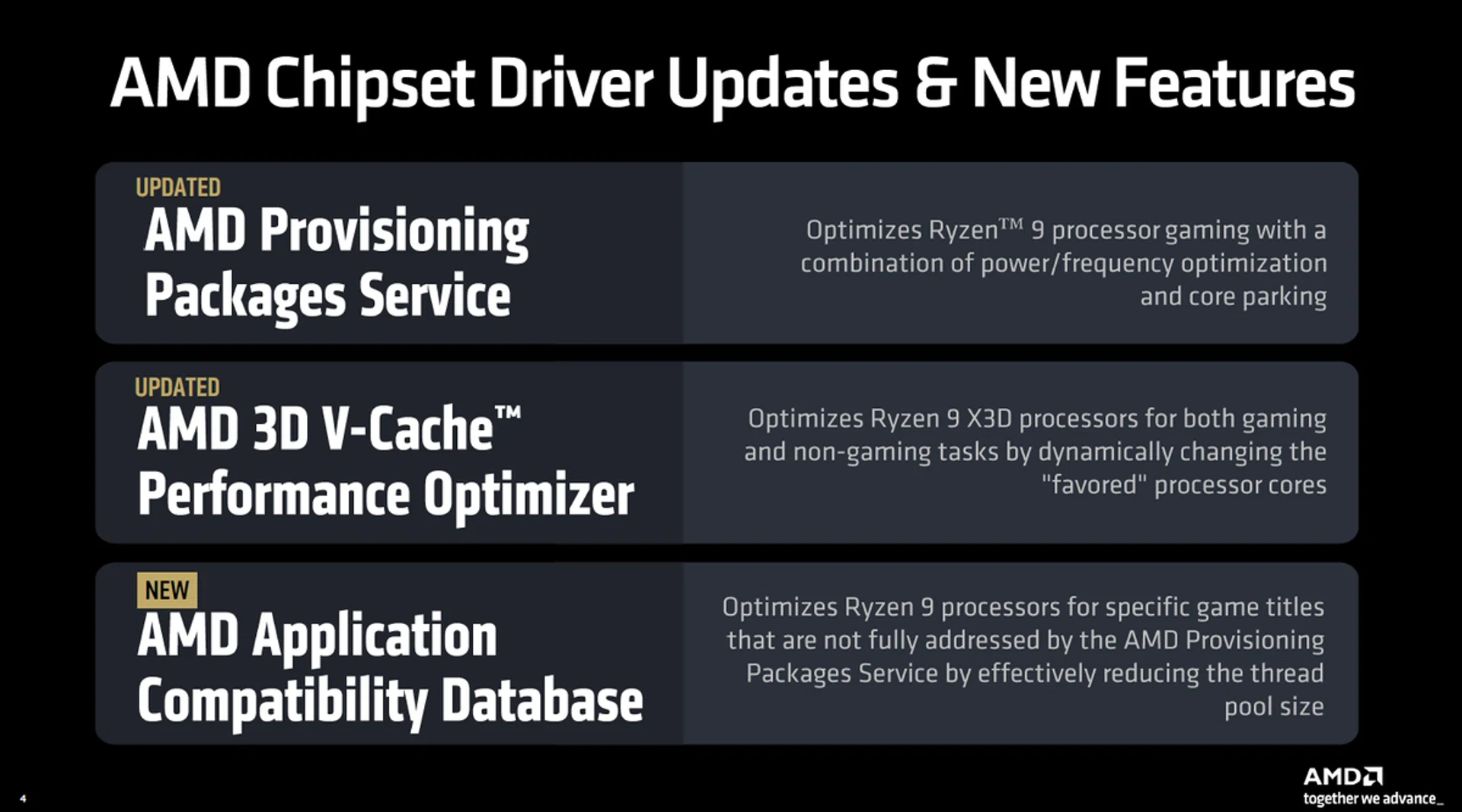 AMD Chipset Driver Updates & New Features

UPDATED
AMD Provisioning Packages Service

Optimizes Ryzen™ 9 processor gaming with a combination of power/frequency optimization and core parking

UPDATED
AMD 3D V-Cache™ Performance Optimizer

Optimizes Ryzen 9 X3D processors for both gaming and non-gaming tasks by dynamically changing the "favored" processor cores

NEW
AMD Application Compatibility Database

Optimizes Ryzen 9 processors for specific game titles that are not fully addressed by the AMD Provisioning Packages Service by effectively reducing the thread pool size

4

AMD
together we advance_